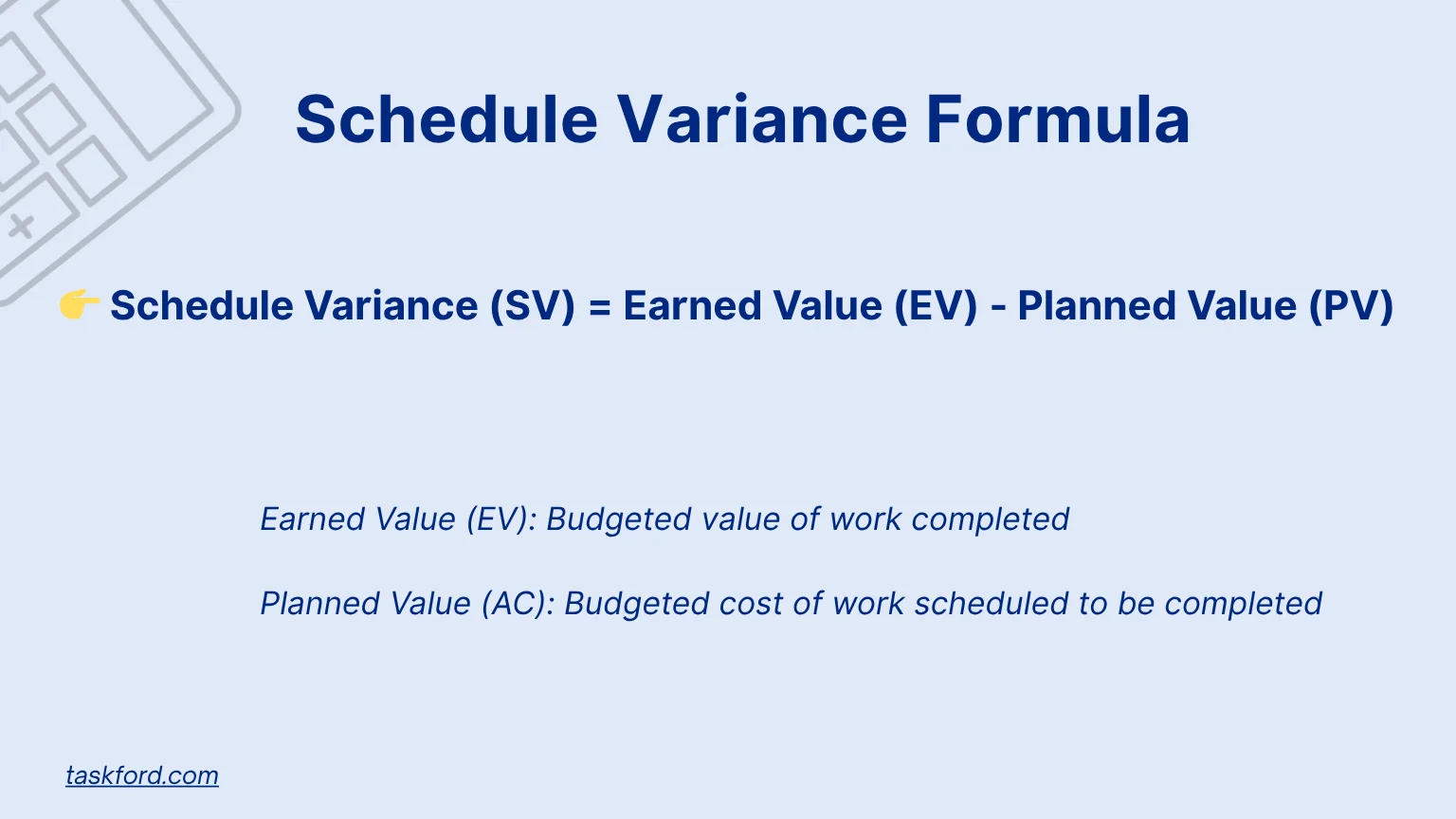 Schedule Variance Formula

👉 Schedule Variance (SV) = Earned Value (EV) - Planned Value (PV)

Earned Value (EV): Budgeted value of work completed

Planned Value (AC): Budgeted cost of work scheduled to be completed

taskford.com